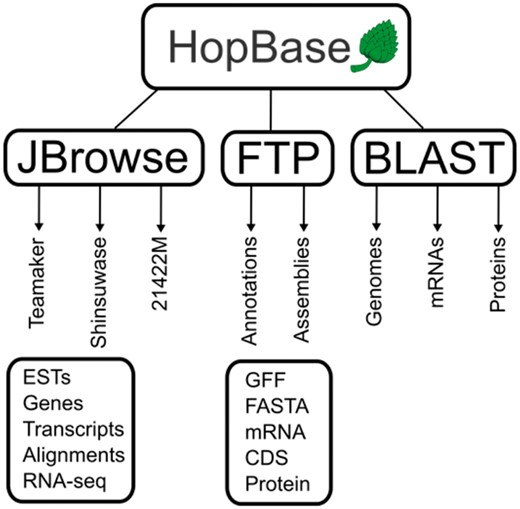 HopBase

JBrowse

FTP

BLAST

Teamaker

Shinsuwase

21422M

Annotations

Assemblies

Genomes

mRNAs

Proteins

ESTs
Genes
Transcripts
Alignments
RNA-seq

GFF
FASTA
mRNA
CDS
Protein